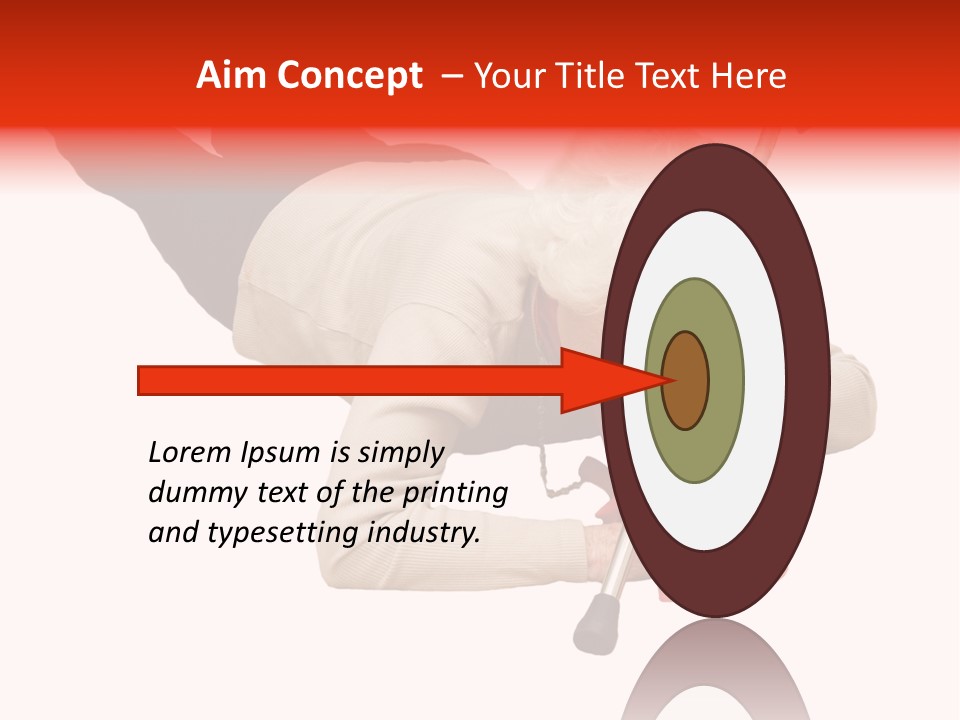 Aim Concept – Your Title Text Here

Lorem Ipsum is simply dummy text of the printing and typesetting industry.